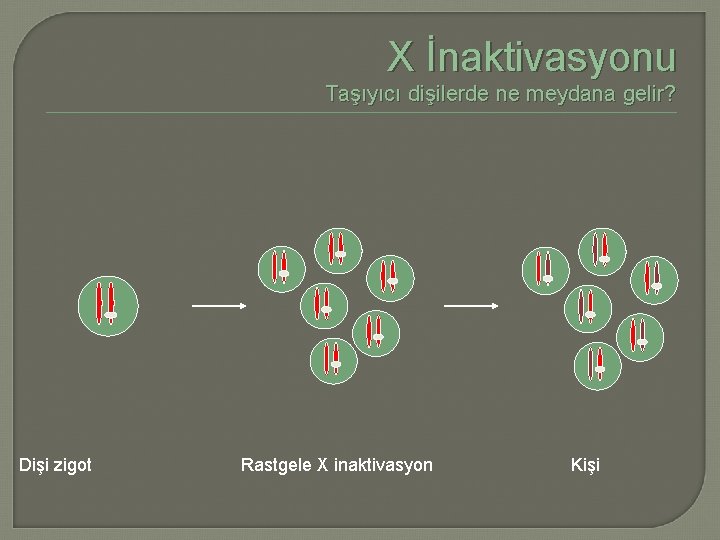 X İnaktivasyonu
Taşıyıcı dişilerde ne meydana gelir?

Dişi zigot

Rastgele X inaktivasyon

Kişi